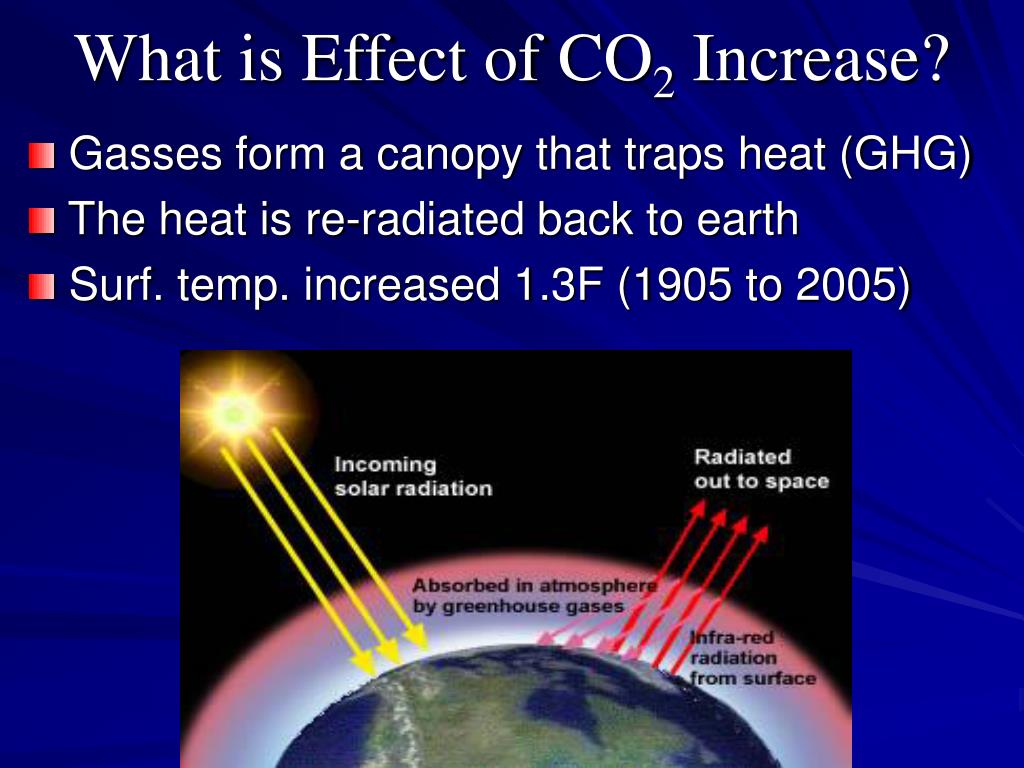 What is Effect of $CO_2$ Increase?

Gasses form a canopy that traps heat (GHG)
The heat is re-radiated back to earth
Surf. temp. increased 1.3F (1905 to 2005)

Incoming solar radiation

Radiated out to space

Absorbed in atmosphere by greenhouse gases

Infra-red radiation from surface